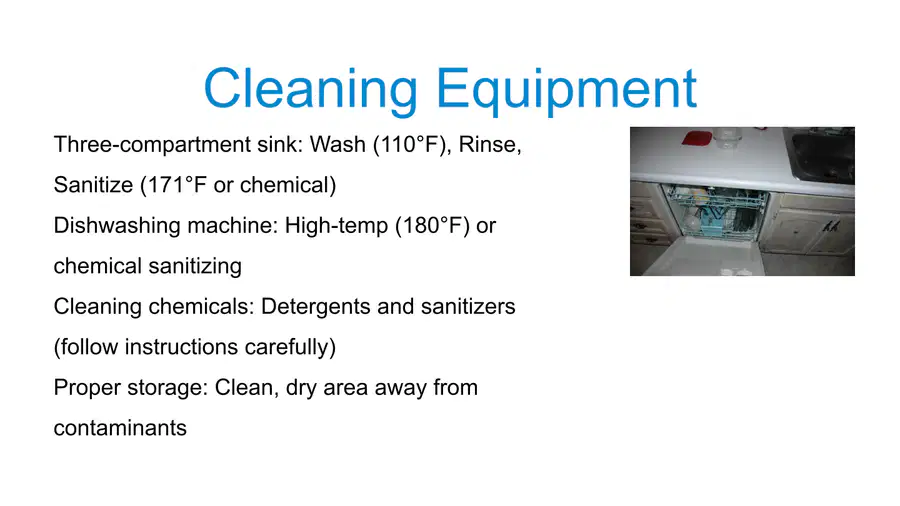 Cleaning Equipment

Three-compartment sink: Wash (110°F), Rinse, Sanitize (171°F or chemical)

Dishwashing machine: High-temp (180°F) or chemical sanitizing

Cleaning chemicals: Detergents and sanitizers (follow instructions carefully)

Proper storage: Clean, dry area away from contaminants